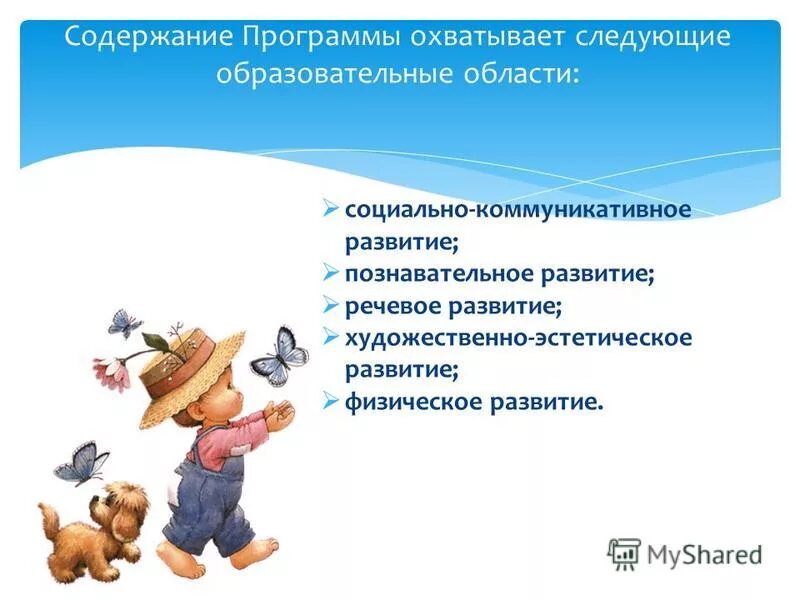 Содержание Программы охватывает следующие образовательные области:

➢ социально-коммуникативное развитие;
➢ познавательное развитие;
➢ речевое развитие;
➢ художественно-эстетическое развитие;
➢ физическое развитие.

MyShared